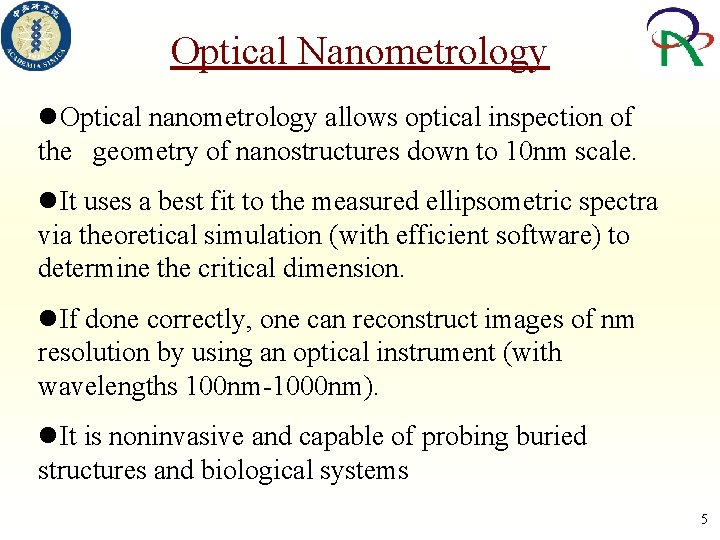 中央研究院
ACADEMIA SINICA

Optical Nanometrology

●Optical nanometrology allows optical inspection of the geometry of nanostructures down to 10nm scale.

●It uses a best fit to the measured ellipsometric spectra via theoretical simulation (with efficient software) to determine the critical dimension.

●If done correctly, one can reconstruct images of nm resolution by using an optical instrument (with wavelengths 100nm-1000nm).

●It is noninvasive and capable of probing buried structures and biological systems

5